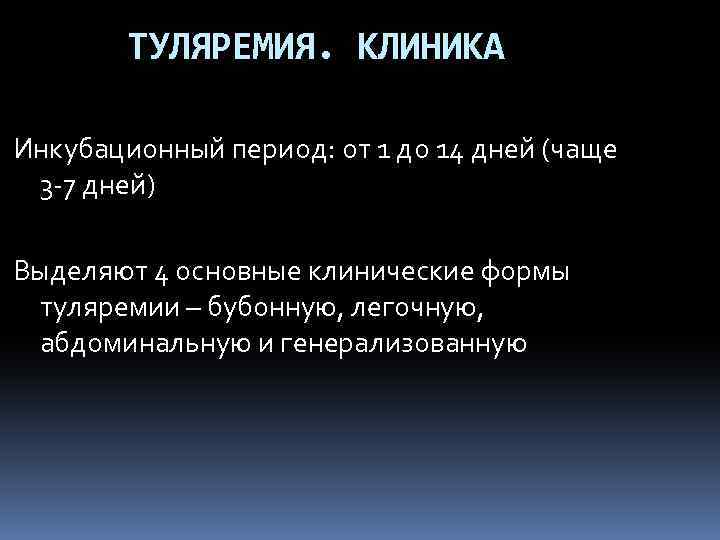 ТУЛЯРЕМИЯ. КЛИНИКА

Инкубационный период: от 1 до 14 дней (чаще 3-7 дней)

Выделяют 4 основные клинические формы туляремии – бубонную, легочную, абдоминальную и генерализованную